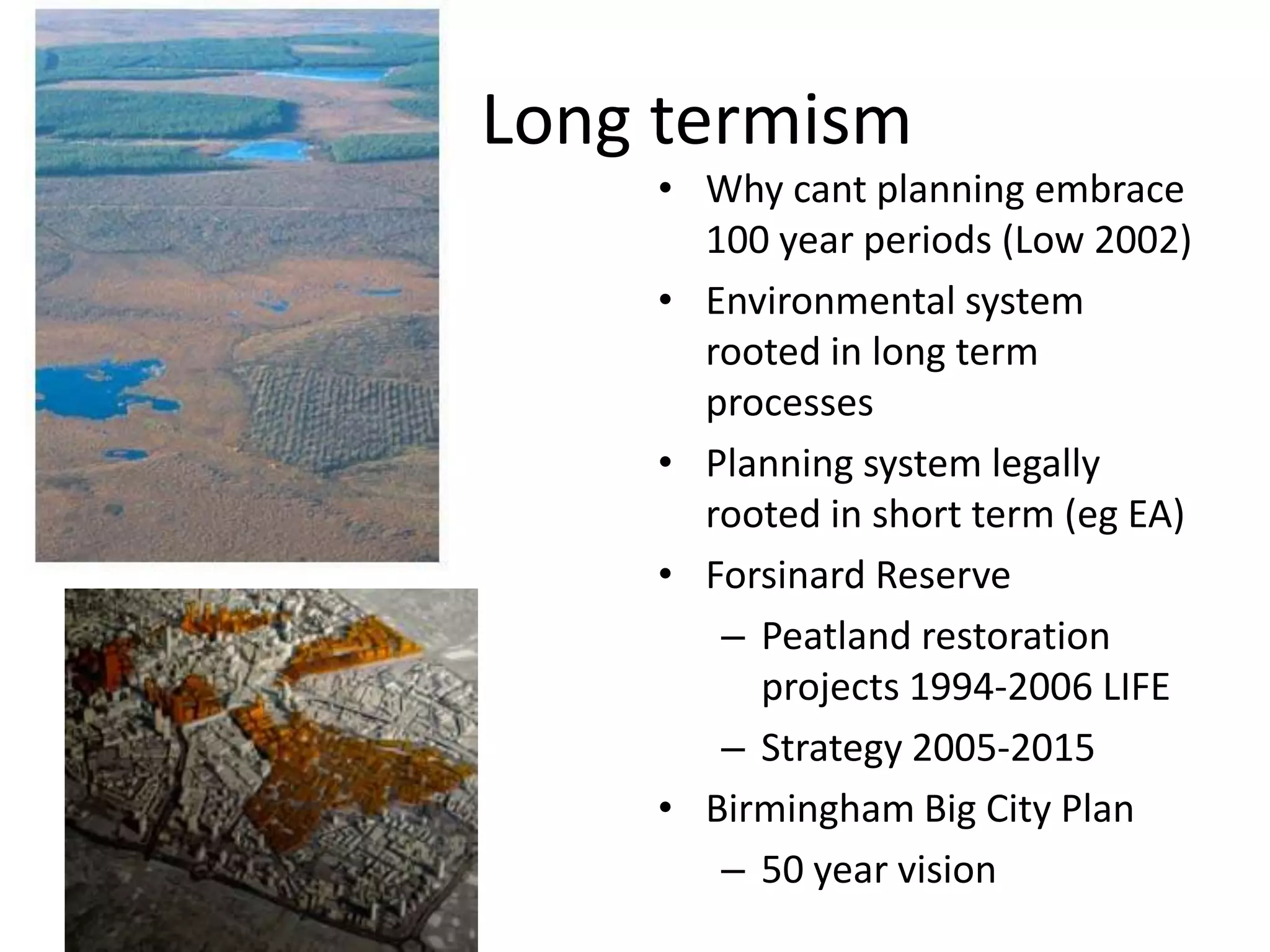 Long termism

• Why cant planning embrace 100 year periods (Low 2002)
• Environmental system rooted in long term processes
• Planning system legally rooted in short term (eg EA)
• Forsinard Reserve
– Peatland restoration projects 1994-2006 LIFE
– Strategy 2005-2015
• Birmingham Big City Plan
– 50 year vision